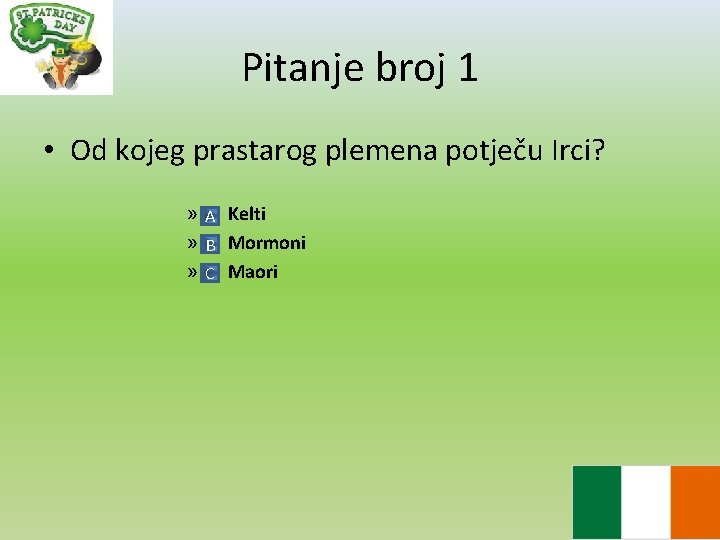 ST. PATRICKS DAY

Pitanje broj 1

• Od kojeg prastarog plemena potječu Irci?

» A Kelti
» B Mormoni
» C Maori